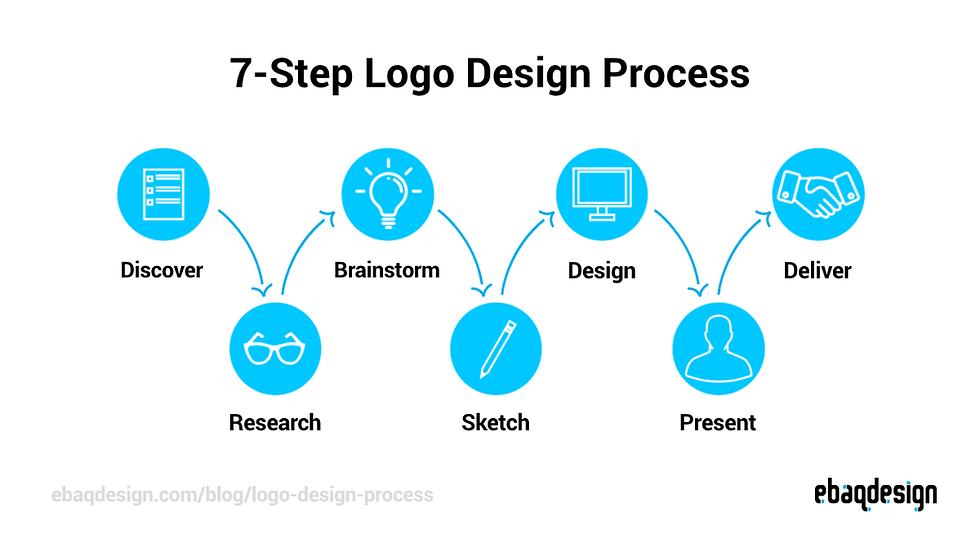 7-Step Logo Design Process

Discover

Research

Brainstorm

Sketch

Design

Present

Deliver

ebaqdesign.com/blog/logo-design-process

ebaqdesign